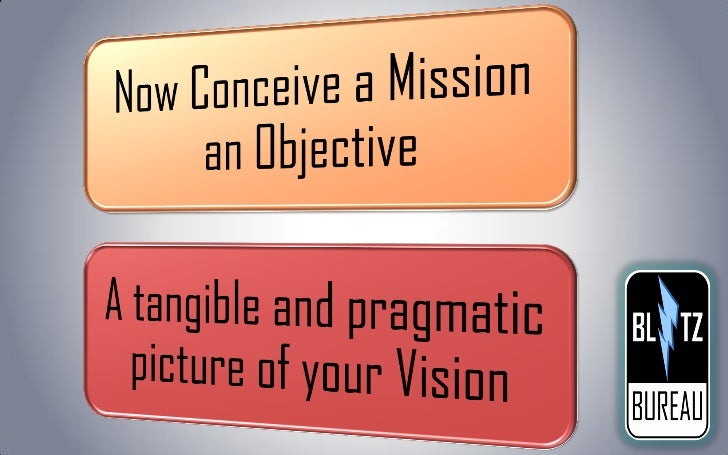 Now Conceive a Mission an Objective

A tangible and pragmatic picture of your Vision

BL TZ

BUREAU